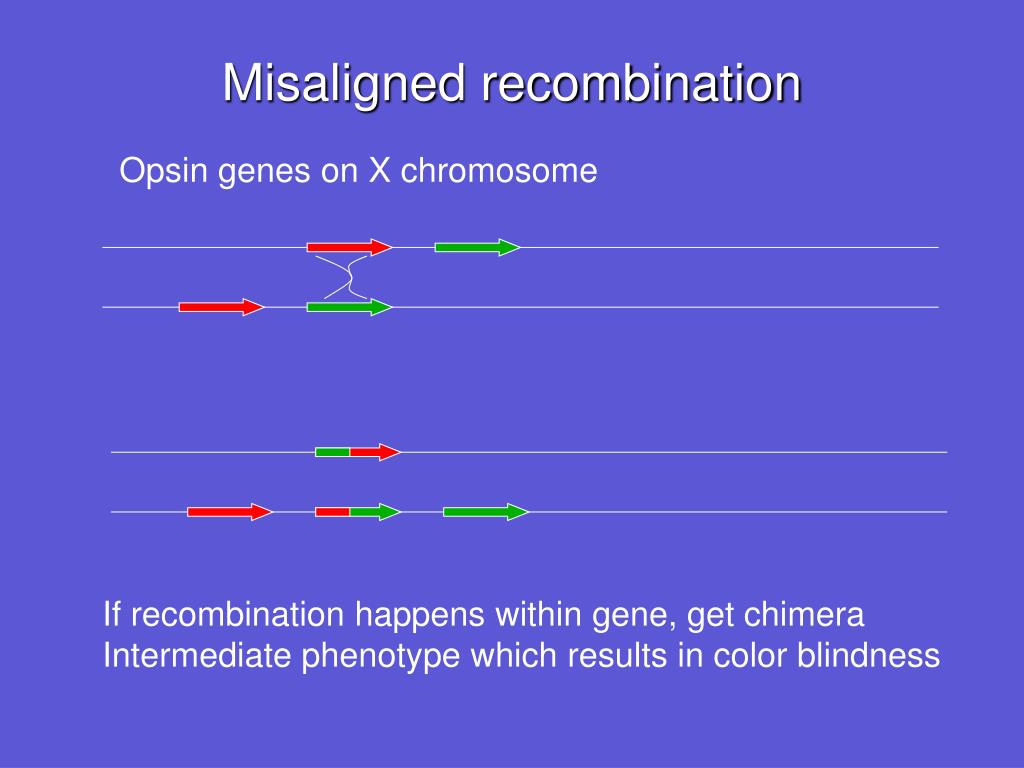 Misaligned recombination

Opsin genes on X chromosome

If recombination happens within gene, get chimera
Intermediate phenotype which results in color blindness